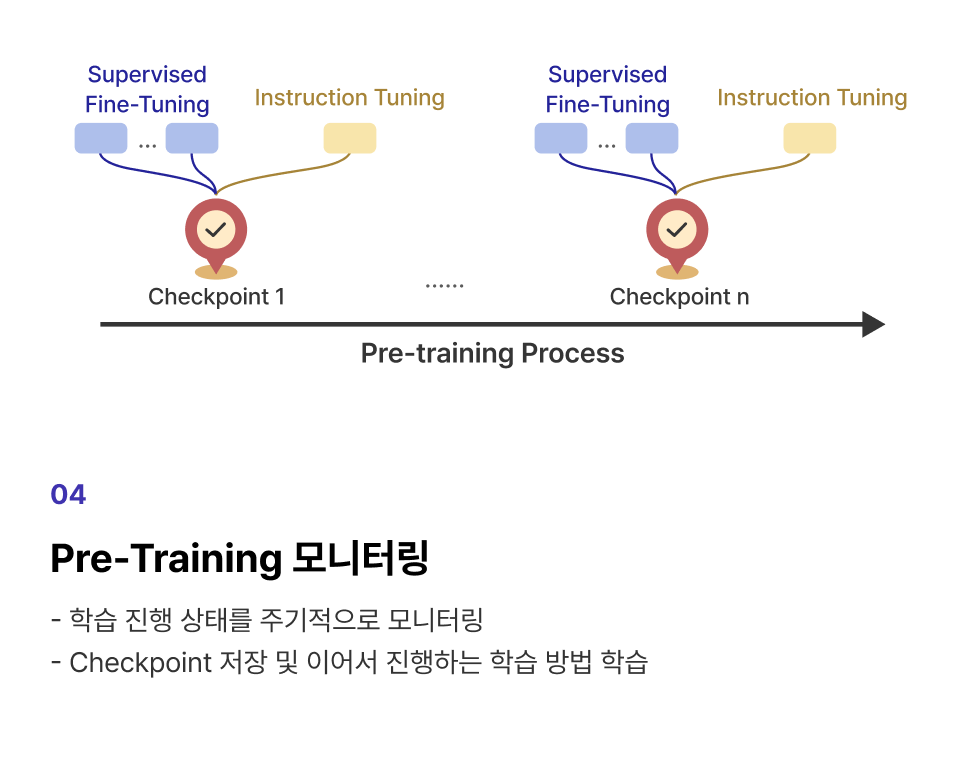 Supervised Fine-Tuning

...

Instruction Tuning

Checkpoint 1

......

Supervised Fine-Tuning

...

Instruction Tuning

Checkpoint n

Pre-training Process

04

Pre-Training 모니터링

- 학습 진행 상태를 주기적으로 모니터링
- Checkpoint 저장 및 이어서 진행하는 학습 방법 학습